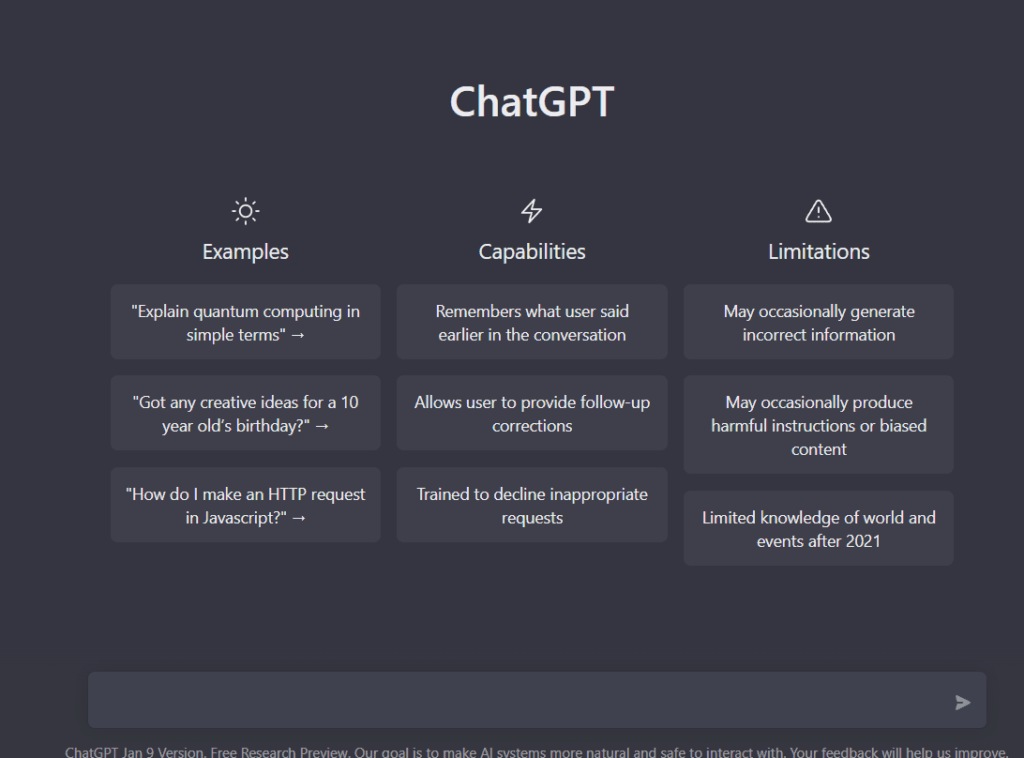 ChatGPT

Examples

"Explain quantum computing in simple terms" →

"Got any creative ideas for a 10 year old's birthday?" →

"How do I make an HTTP request in Javascript?" →

Capabilities

Remembers what user said earlier in the conversation

Allows user to provide follow-up corrections

Trained to decline inappropriate requests

Limitations

May occasionally generate incorrect information

May occasionally produce harmful instructions or biased content

Limited knowledge of world and events after 2021

ChatGPT Jan 9 Version. Free Research Preview. Our goal is to make AI systems more natural and safe to interact with. Your feedback will help us improve.